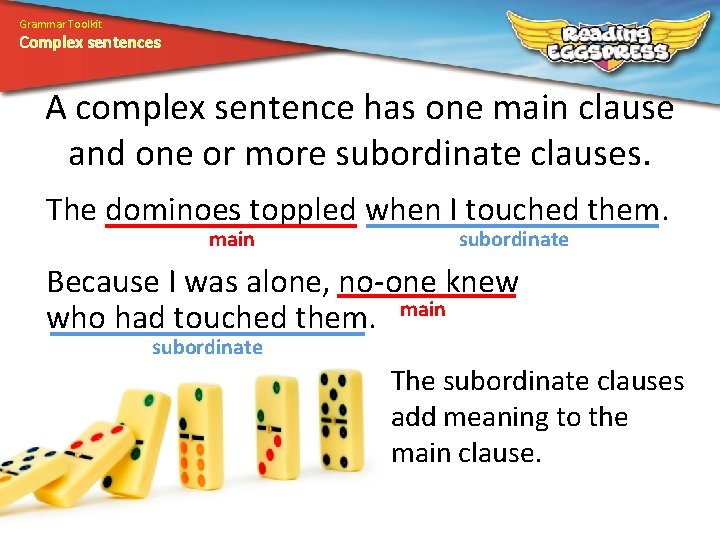 Grammar Toolkit
Complex sentences

Reading EGGSPRESS

A complex sentence has one main clause and one or more subordinate clauses.

The dominoes toppled when I touched them.
main
subordinate

Because I was alone, no-one knew who had touched them.
main
subordinate

The subordinate clauses add meaning to the main clause.